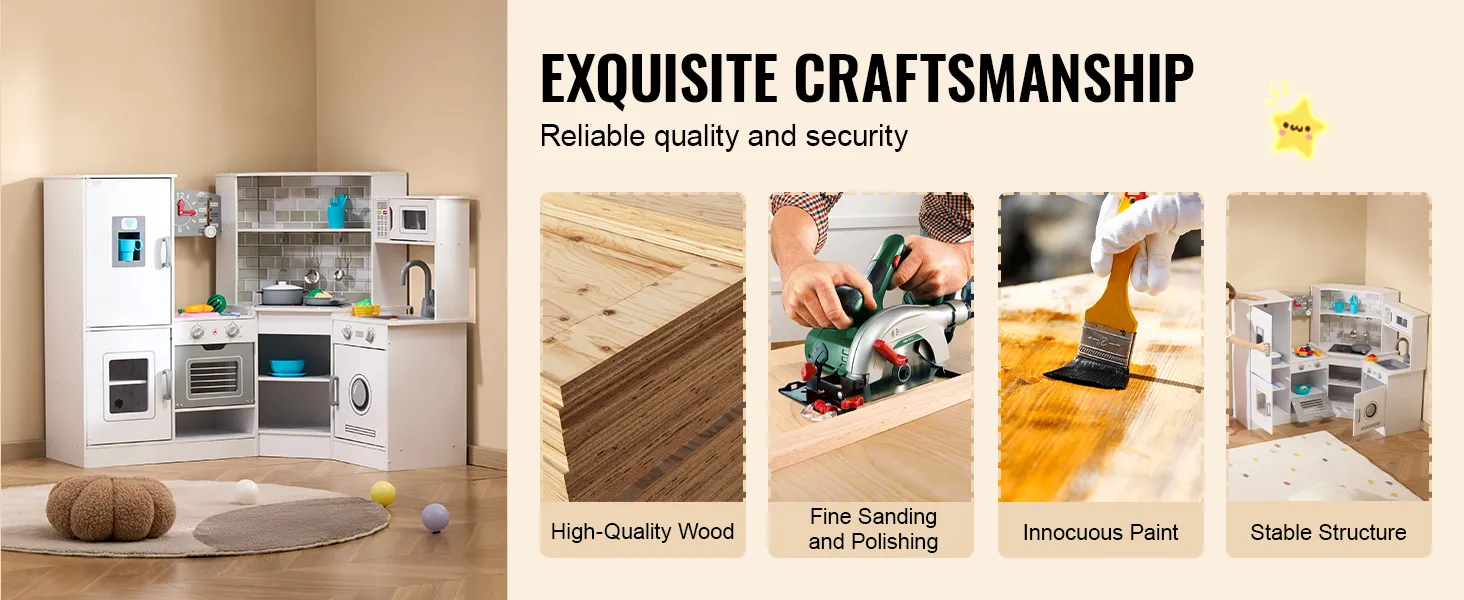 EXQUISITE CRAFTSMANSHIP

Reliable quality and security

High-Quality Wood

Fine Sanding and Polishing

Innocuous Paint

Stable Structure